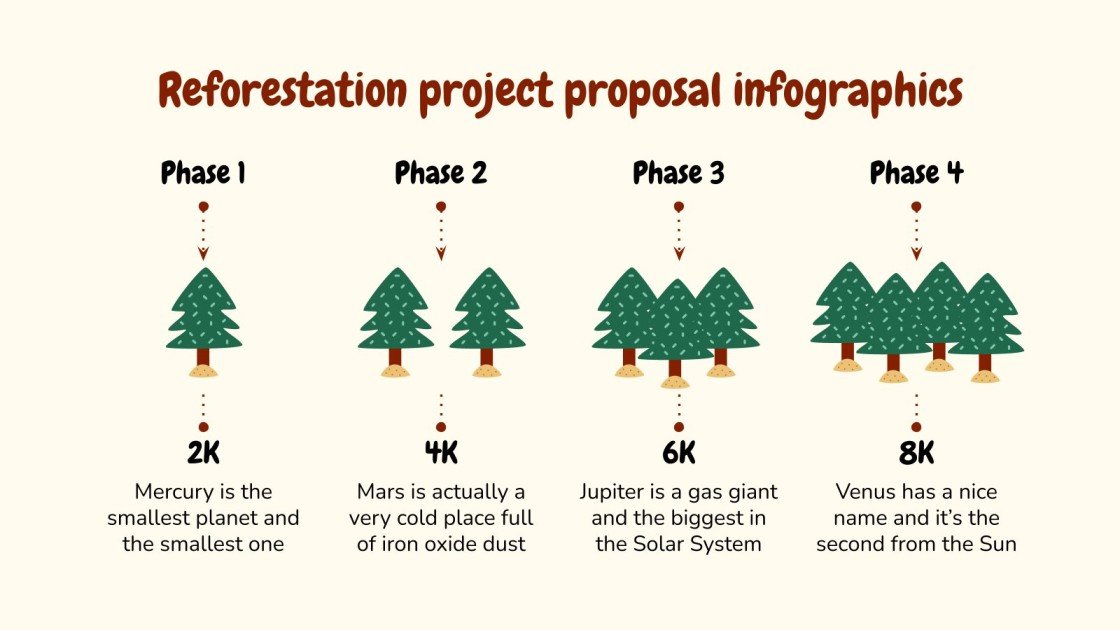 Reforestation project proposal infographics

Phase 1

2K

Mercury is the smallest planet and the smallest one

Phase 2

4K

Mars is actually a very cold place full of iron oxide dust

Phase 3

6K

Jupiter is a gas giant and the biggest in the Solar System

Phase 4

8K

Venus has a nice name and it's the second from the Sun